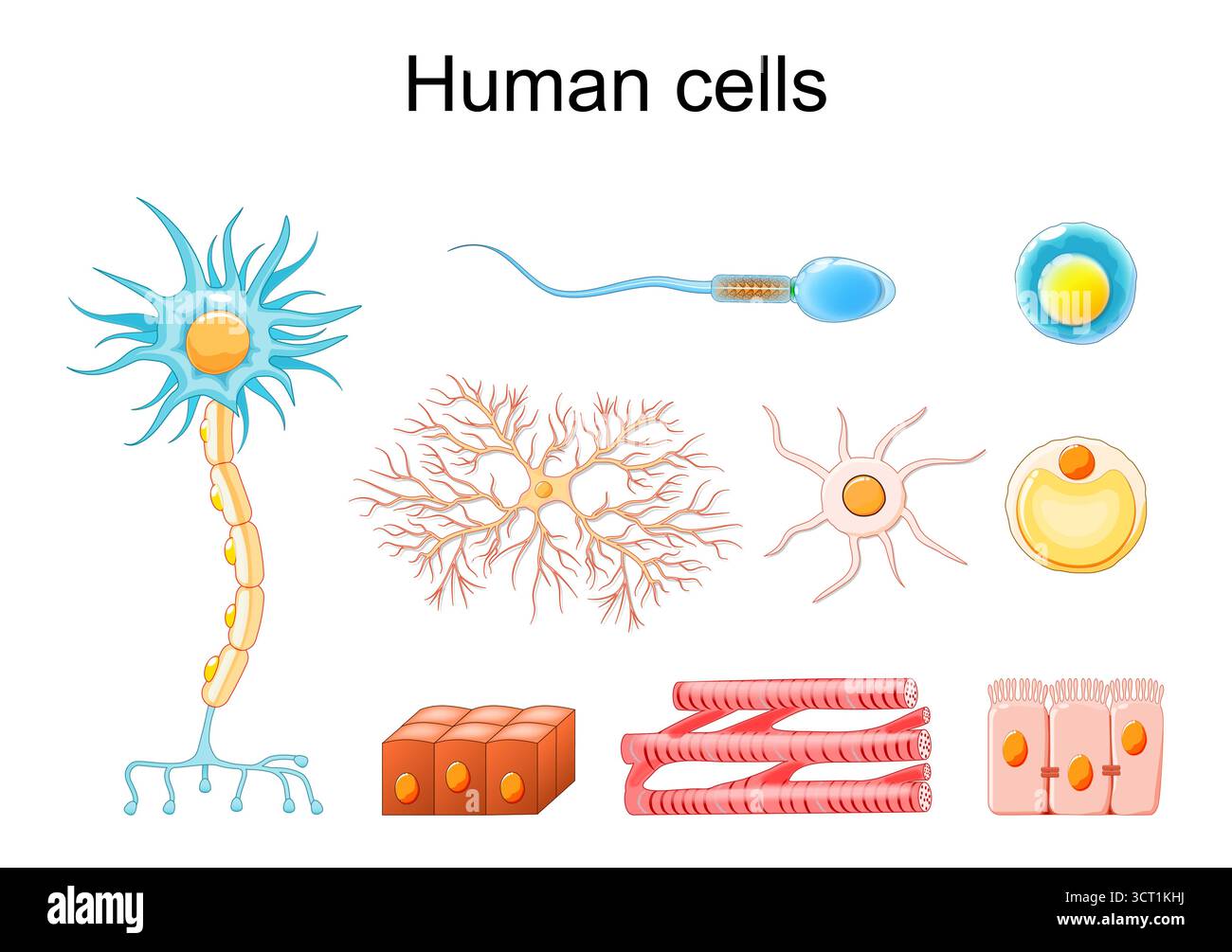 Human cells

alamy

Image ID: 3CT1KHJ
www.alamy.com